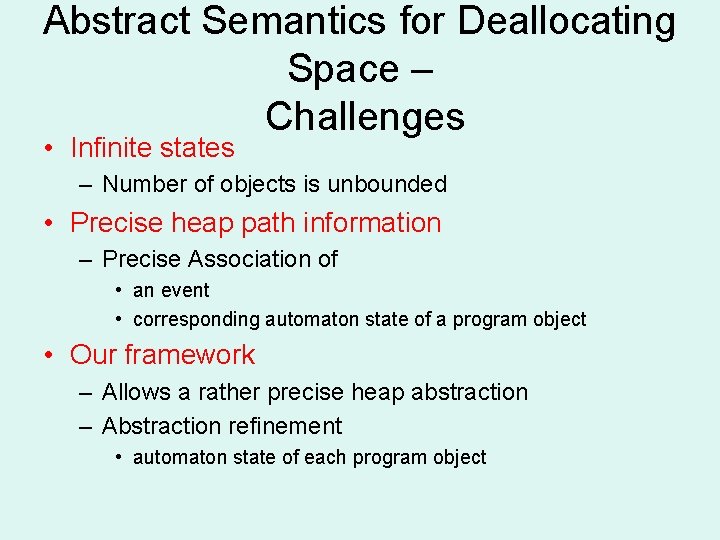 Abstract Semantics for Deallocating Space –
Challenges

• Infinite states
– Number of objects is unbounded
• Precise heap path information
– Precise Association of
• an event
• corresponding automaton state of a program object
• Our framework
– Allows a rather precise heap abstraction
– Abstraction refinement
• automaton state of each program object